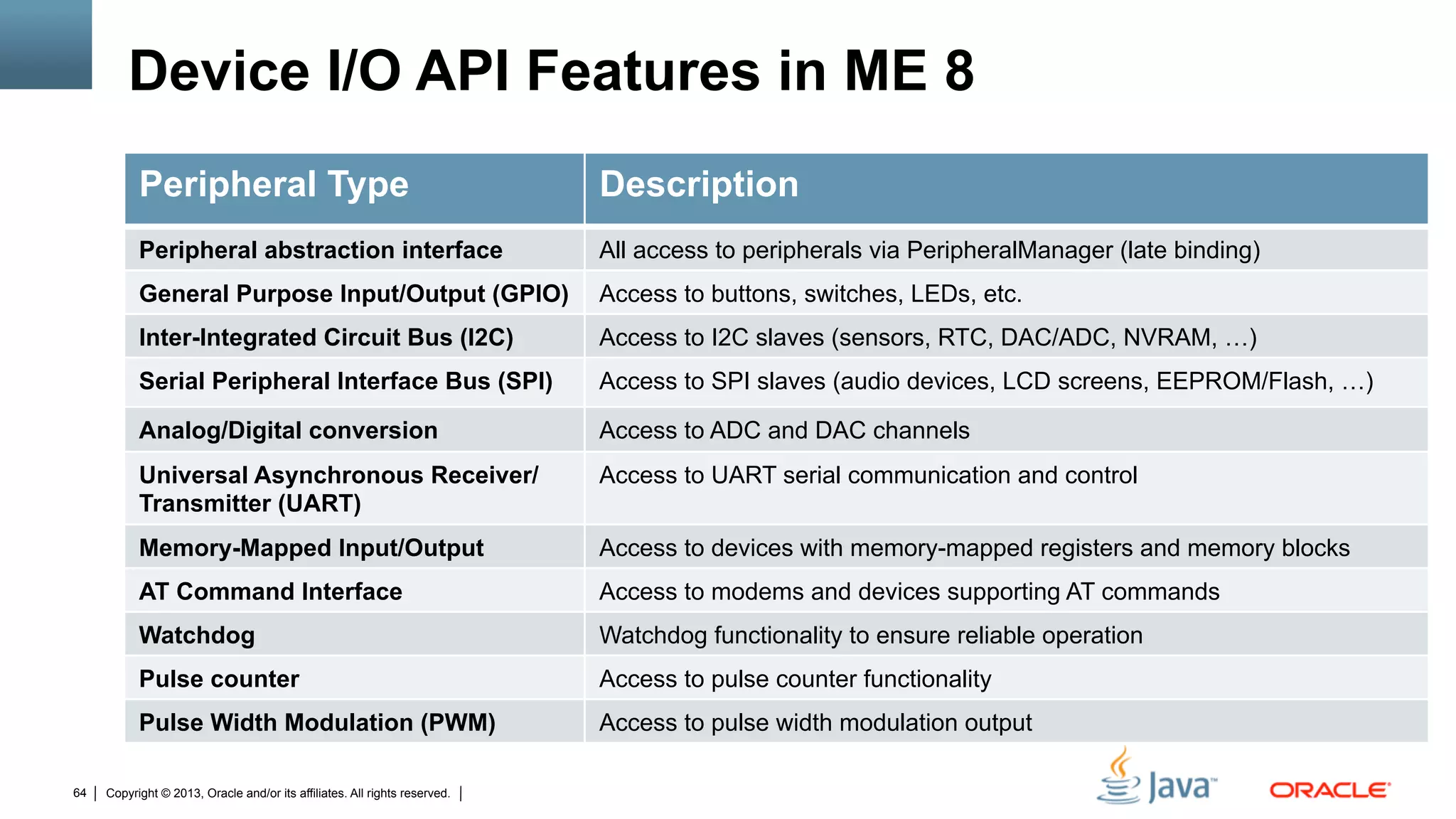 Device I/O API Features in ME 8

| Peripheral Type | Description |
|---|---|
| Peripheral abstraction interface | All access to peripherals via PeripheralManager (late binding) |
| General Purpose Input/Output (GPIO) | Access to buttons, switches, LEDs, etc. |
| Inter-Integrated Circuit Bus (I2C) | Access to I2C slaves (sensors, RTC, DAC/ADC, NVRAM, …) |
| Serial Peripheral Interface Bus (SPI) | Access to SPI slaves (audio devices, LCD screens, EEPROM/Flash, …) |
| Analog/Digital conversion | Access to ADC and DAC channels |
| Universal Asynchronous Receiver/ Transmitter (UART) | Access to UART serial communication and control |
| Memory-Mapped Input/Output | Access to devices with memory-mapped registers and memory blocks |
| AT Command Interface | Access to modems and devices supporting AT commands |
| Watchdog | Watchdog functionality to ensure reliable operation |
| Pulse counter | Access to pulse counter functionality |
| Pulse Width Modulation (PWM) | Access to pulse width modulation output |

64 | Copyright © 2013, Oracle and/or its affiliates. All rights reserved. |

Java™ ORACLE®